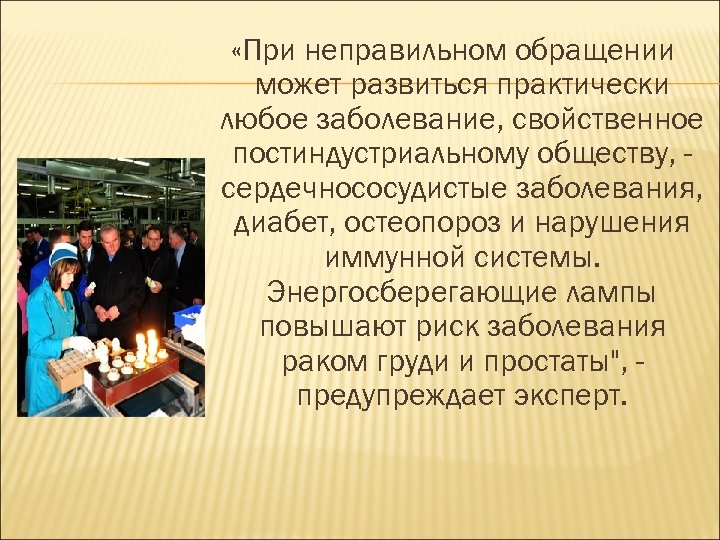 «При неправильном обращении может развиться практически любое заболевание, свойственное постиндустриальному обществу, - сердечнососудистые заболевания, диабет, остеопороз и нарушения иммунной системы. Энергосберегающие лампы повышают риск заболевания раком груди и простаты", - предупреждает эксперт.